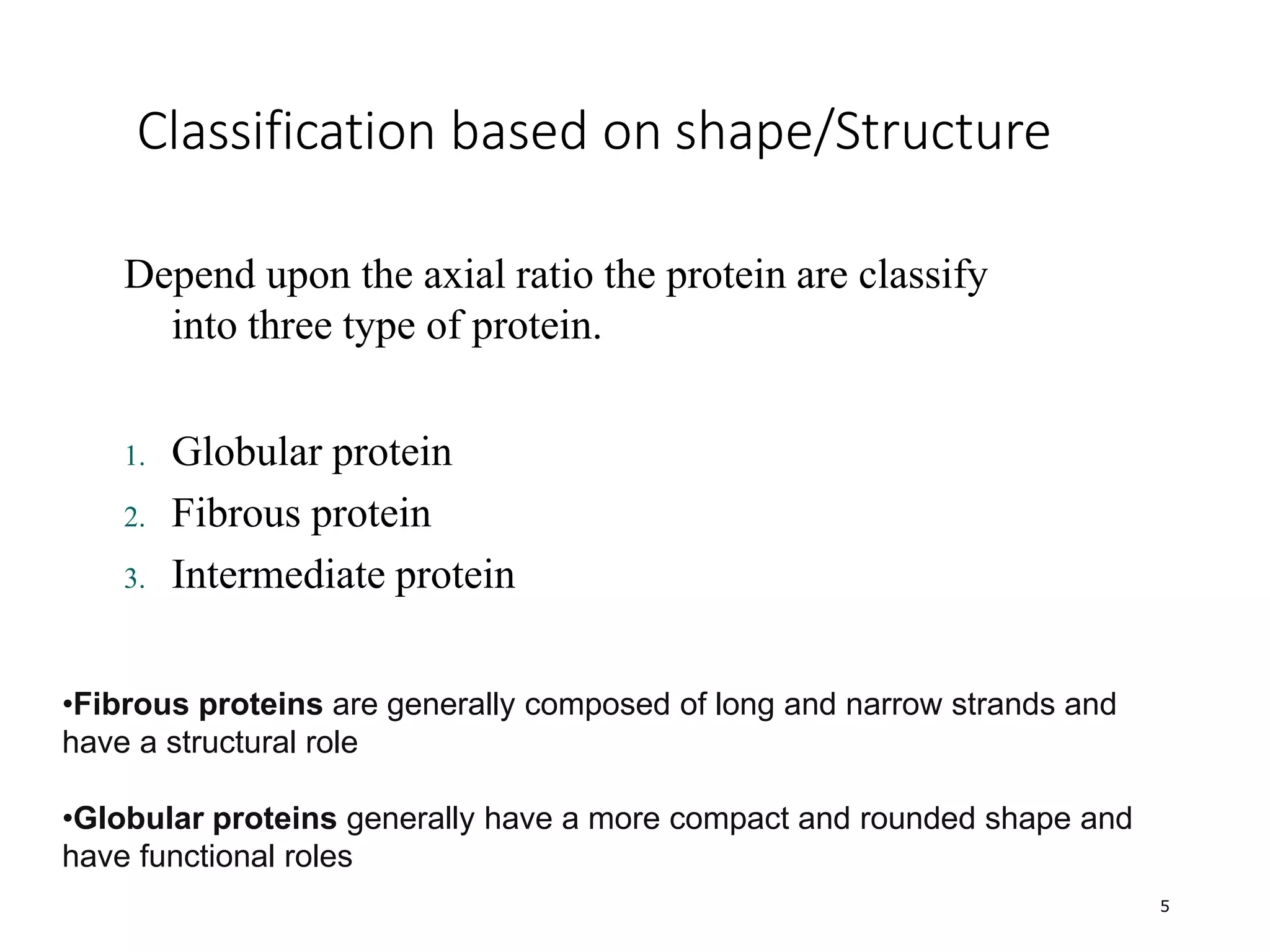 Classification based on shape/Structure

Depend upon the axial ratio the protein are classify into three type of protein.

1. Globular protein
2. Fibrous protein
3. Intermediate protein

•Fibrous proteins are generally composed of long and narrow strands and have a structural role

•Globular proteins generally have a more compact and rounded shape and have functional roles

5